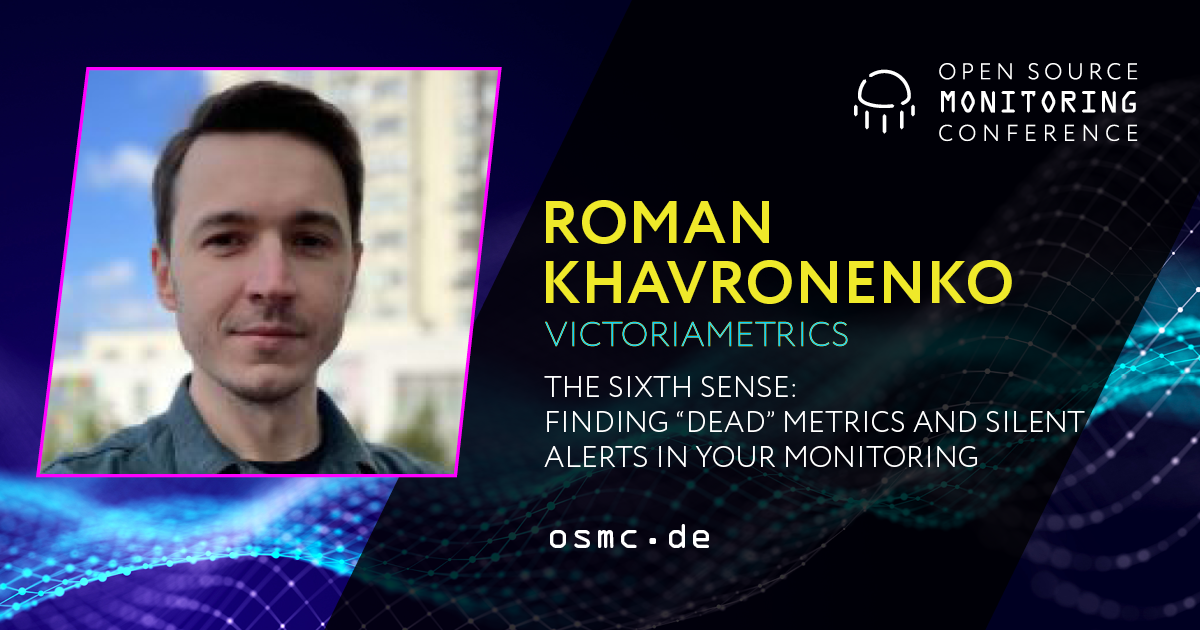 OPEN SOURCE
MONITORING
CONFERENCE

ROMAN
KHAVRONENKO

VICTORIAMETRICS

THE SIXTH SENSE:
FINDING “DEAD” METRICS AND SILENT ALERTS IN YOUR MONITORING

osmc.de